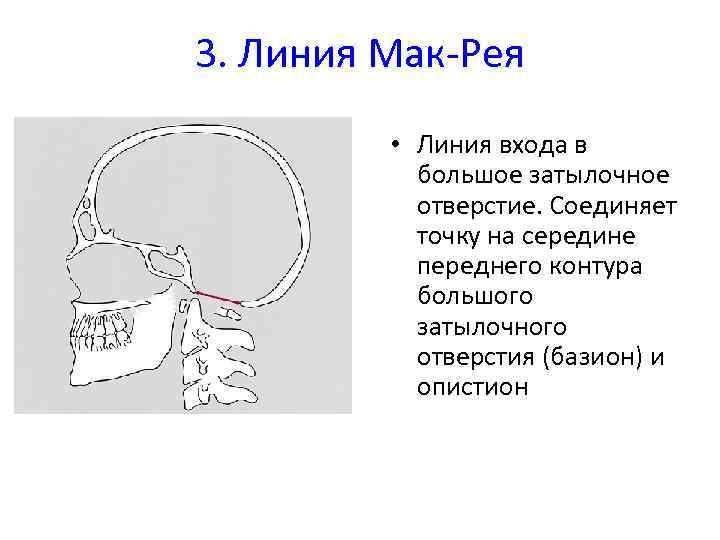 3. Линия Мак-Рея

• Линия входа в большое затылочное отверстие. Соединяет точку на середине переднего контура большого затылочного отверстия (базион) и опистион